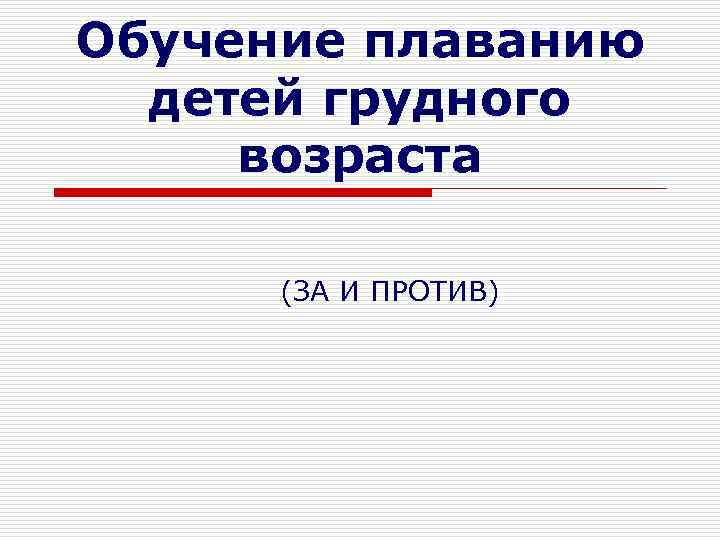 Обучение плаванию детей грудного возраста

(ЗА И ПРОТИВ)